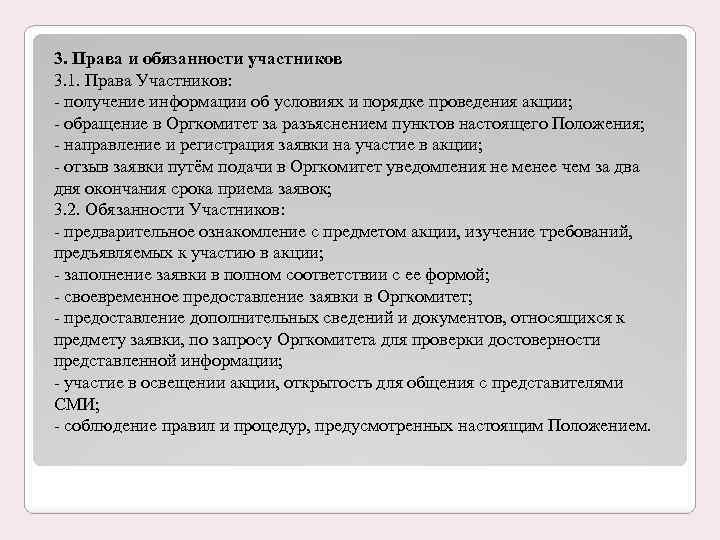 3. Права и обязанности участников
3.1. Права Участников:
- получение информации об условиях и порядке проведения акции;
- обращение в Оргкомитет за разъяснением пунктов настоящего Положения;
- направление и регистрация заявки на участие в акции;
- отзыв заявки путём подачи в Оргкомитет уведомления не менее чем за два дня окончания срока приема заявок;
3.2. Обязанности Участников:
- предварительное ознакомление с предметом акции, изучение требований, предъявляемых к участию в акции;
- заполнение заявки в полном соответствии с ее формой;
- своевременное предоставление заявки в Оргкомитет;
- предоставление дополнительных сведений и документов, относящихся к предмету заявки, по запросу Оргкомитета для проверки достоверности представленной информации;
- участие в освещении акции, открытость для общения с представителями СМИ;
- соблюдение правил и процедур, предусмотренных настоящим Положением.